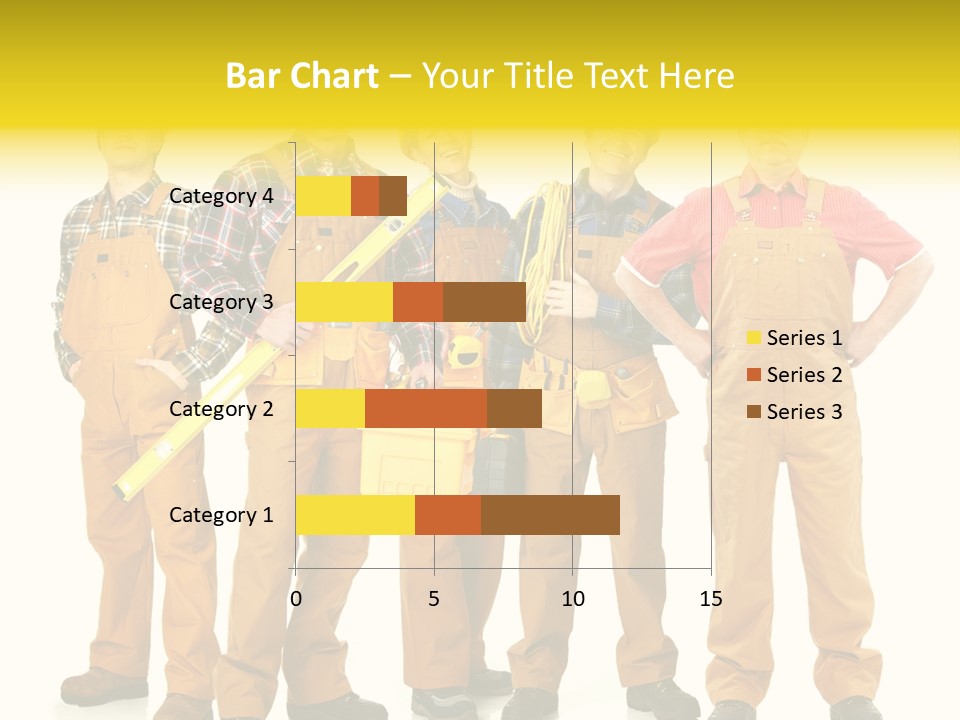 Bar Chart – Your Title Text Here

Category 4
Category 3
Category 2
Category 1

0
5
10
15

Series 1
Series 2
Series 3